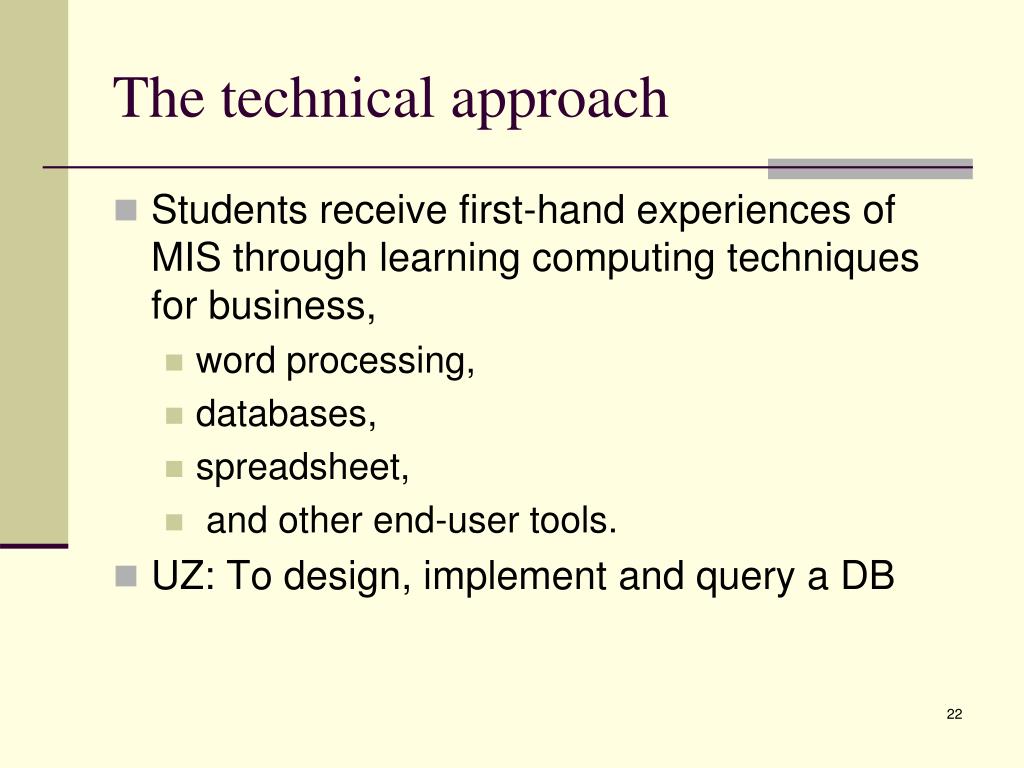 The technical approach

Students receive first-hand experiences of MIS through learning computing techniques for business,

word processing,

databases,

spreadsheet,

and other end-user tools.

UZ: To design, implement and query a DB

22